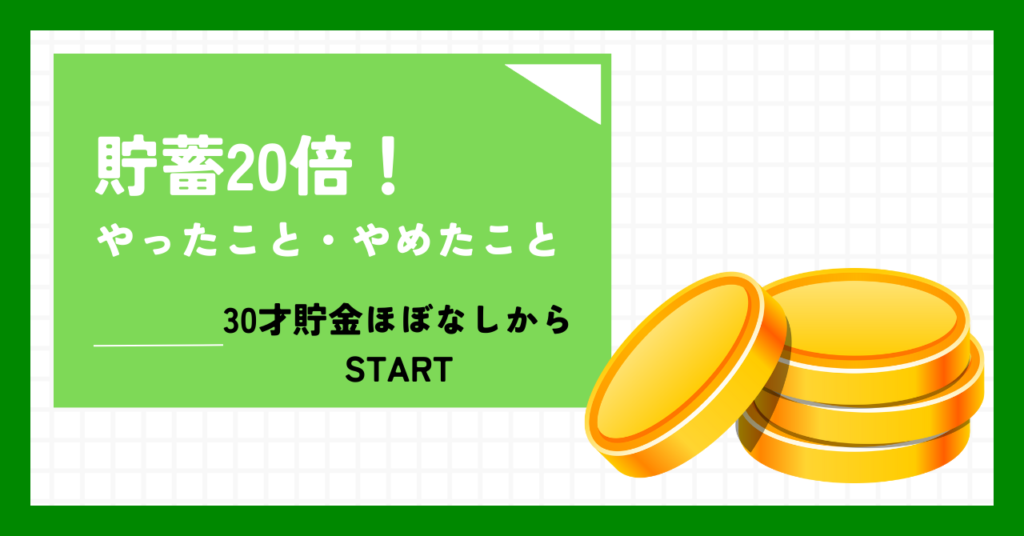 貯蓄20倍！
やったこと・やめたこと

30才貯金ほぼなしから
START